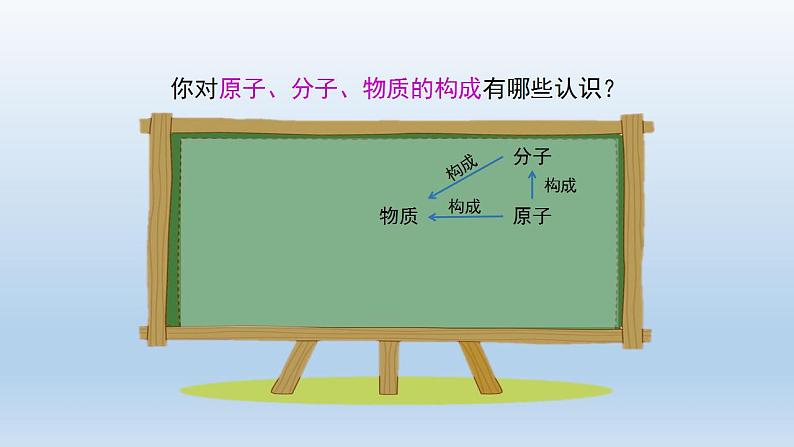 你对原子、分子、物质的构成有哪些认识？

分子

构成

构成

物质

构成

原子